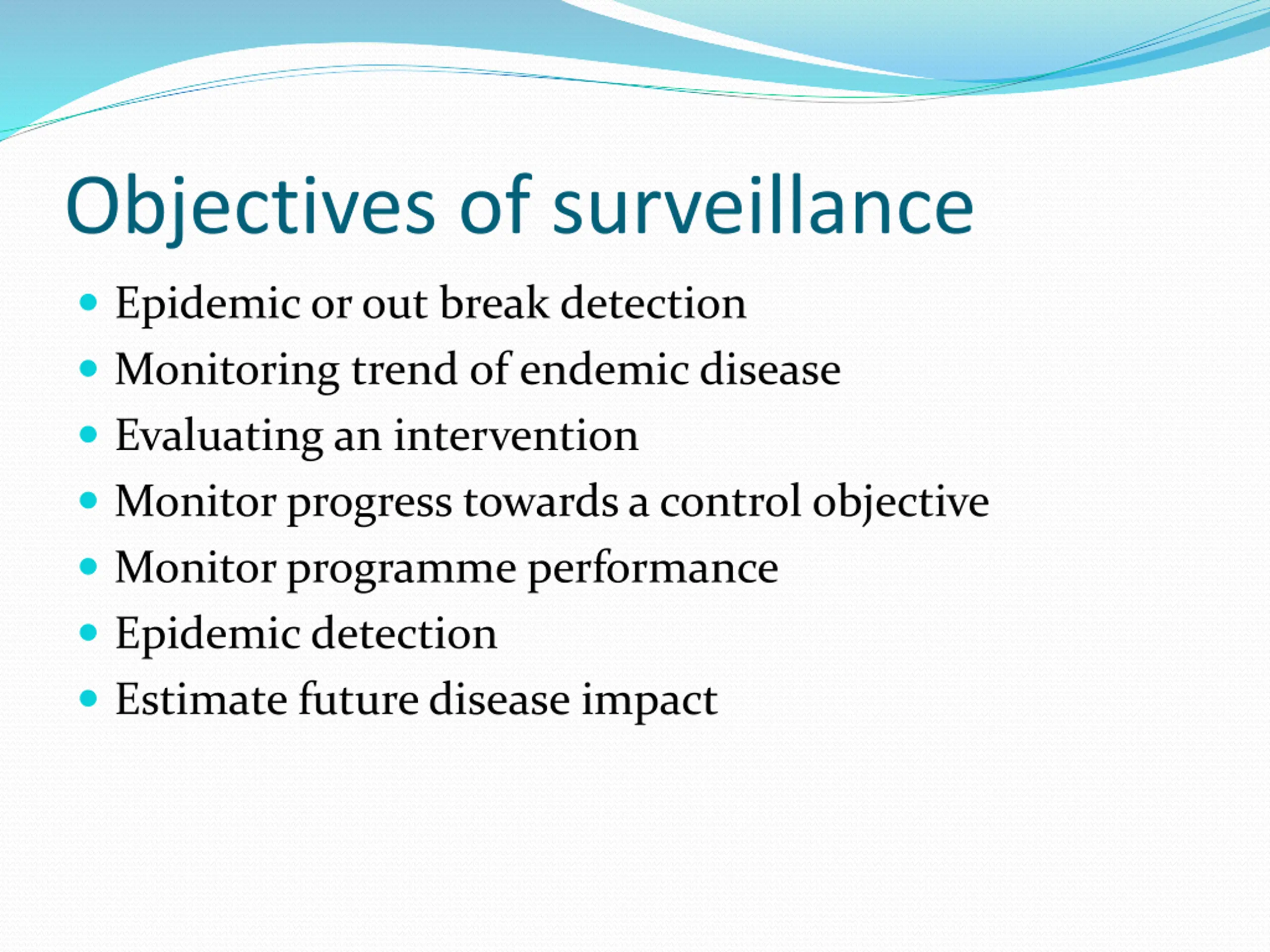 Objectives of surveillance

- Epidemic or out break detection
- Monitoring trend of endemic disease
- Evaluating an intervention
- Monitor progress towards a control objective
- Monitor programme performance
- Epidemic detection
- Estimate future disease impact